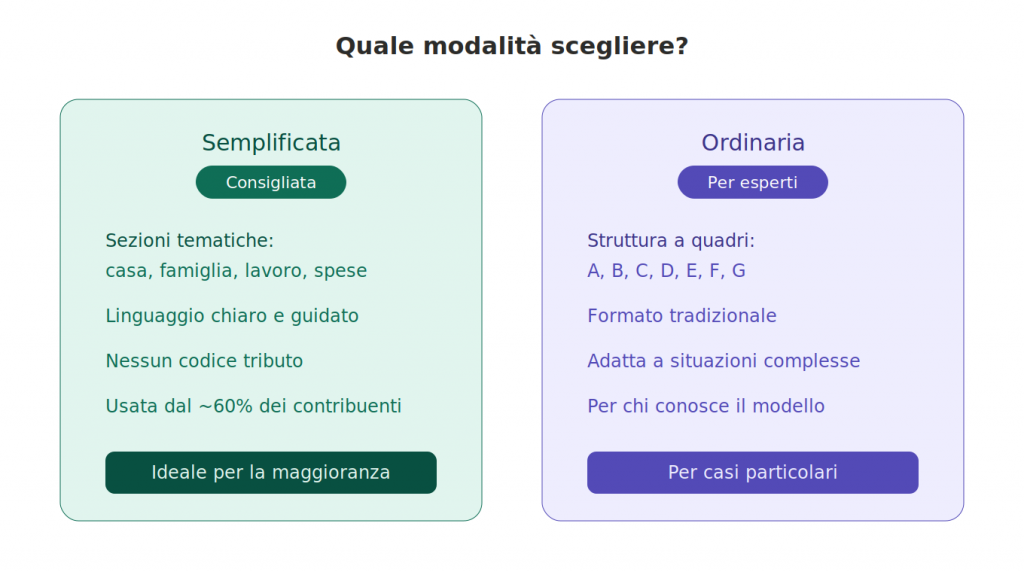 Quale modalità scegliere?

Semplificata
Consigliata

Sezioni tematiche:
casa, famiglia, lavoro, spese

Linguaggio chiaro e guidato

Nessun codice tributo

Usata dal ~60% dei contribuenti

Ideale per la maggioranza

Ordinaria
Per esperti

Struttura a quadri:
A, B, C, D, E, F, G

Formato tradizionale

Adatta a situazioni complesse

Per chi conosce il modello

Per casi particolari